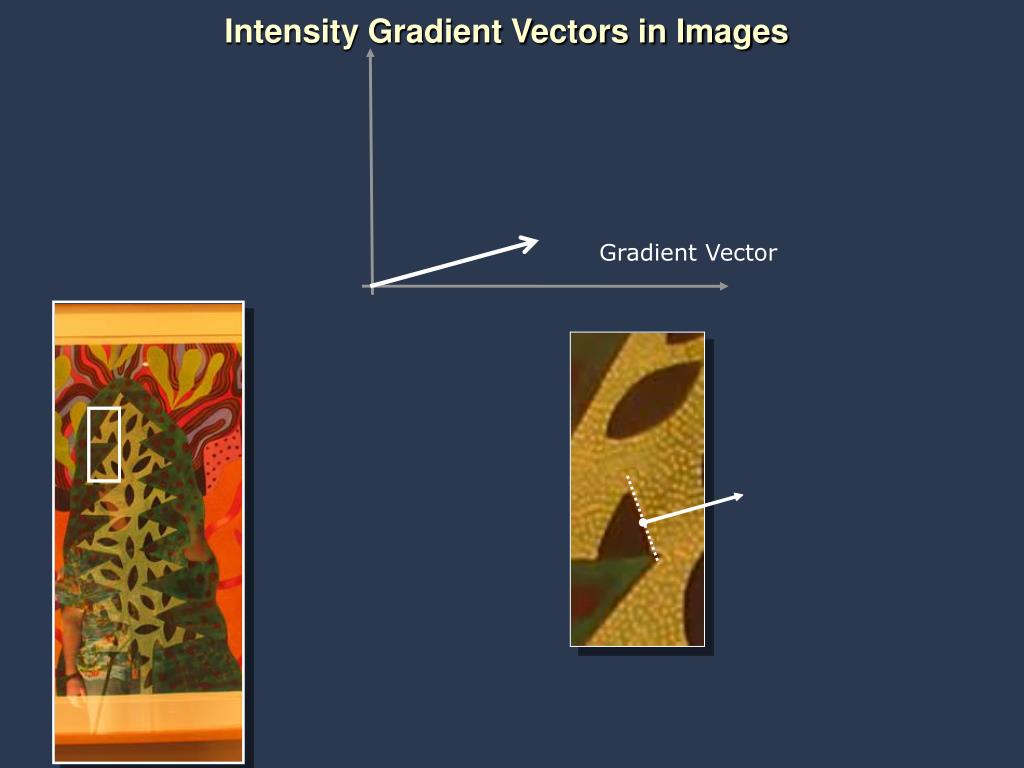 Intensity Gradient Vectors in Images

Gradient Vector